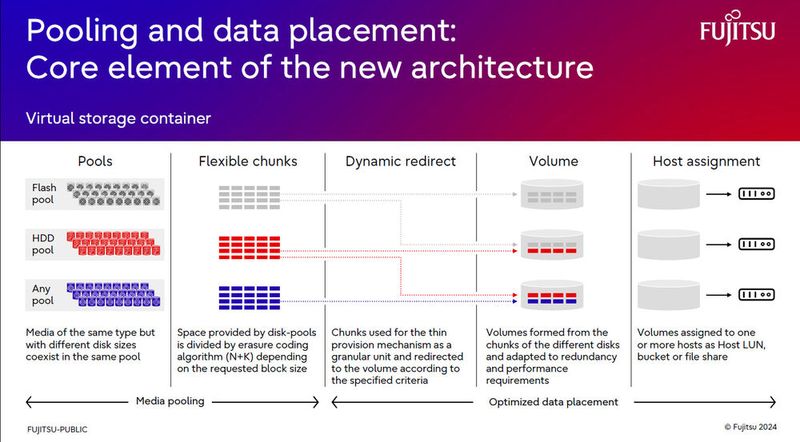 Pooling and data placement:
Core element of the new architecture

FUJITSU

Virtual storage container

Pools

Flash pool

HDD pool

Any pool

Media of the same type but with different disk sizes coexist in the same pool

Flexible chunks

Space provided by disk-pools is divided by erasure coding algorithm (N+K) depending on the requested block size

Dynamic redirect

Chunks used for the thin provision mechanism as a granular unit and redirected to the volume according to the specified criteria

Volume

Volumes formed from the chunks of the different disks and adapted to redundancy and performance requirements

Host assignment

Volumes assigned to one or more hosts as Host LUN, bucket or file share

Media pooling

Optimized data placement

FUJITSU-PUBLIC

© Fujitsu 2024